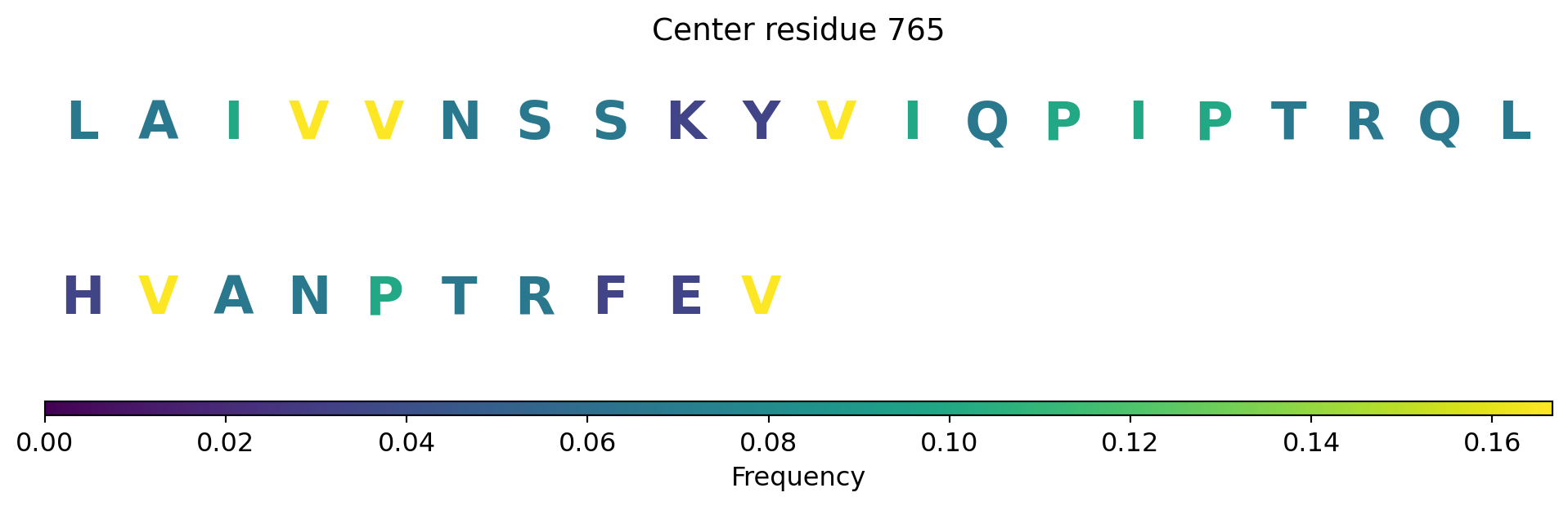 Center residue 765

L A I V V N S S K Y V I Q P I P T R Q L

H V A N P T R F E V

0.00 0.02 0.04 0.06 0.08 0.10 0.12 0.14 0.16

Frequency